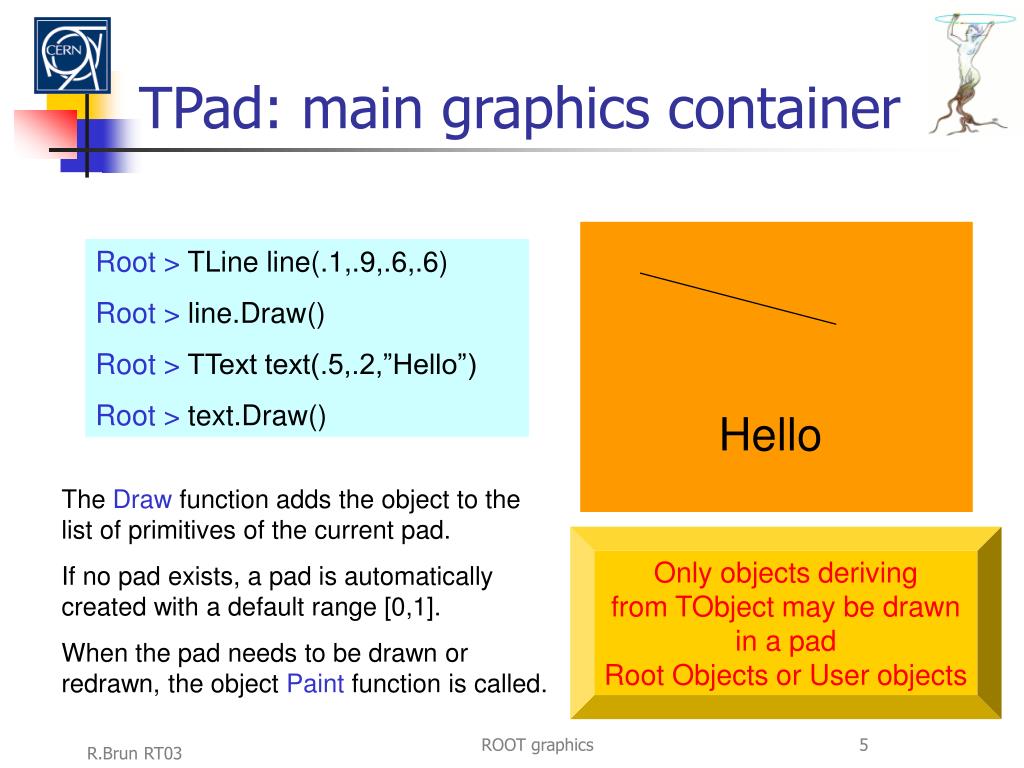 CERN

TPad: main graphics container

Root > TLine line(.1,.9,.6,.6)

Root > line.Draw()

Root > TText text(.5,.2,”Hello”)

Root > text.Draw()

Hello

The Draw function adds the object to the list of primitives of the current pad.

If no pad exists, a pad is automatically created with a default range [0,1].

When the pad needs to be drawn or redrawn, the object Paint function is called.

Only objects deriving from TObject may be drawn in a pad
Root Objects or User objects

R.Brun RT03

ROOT graphics

5